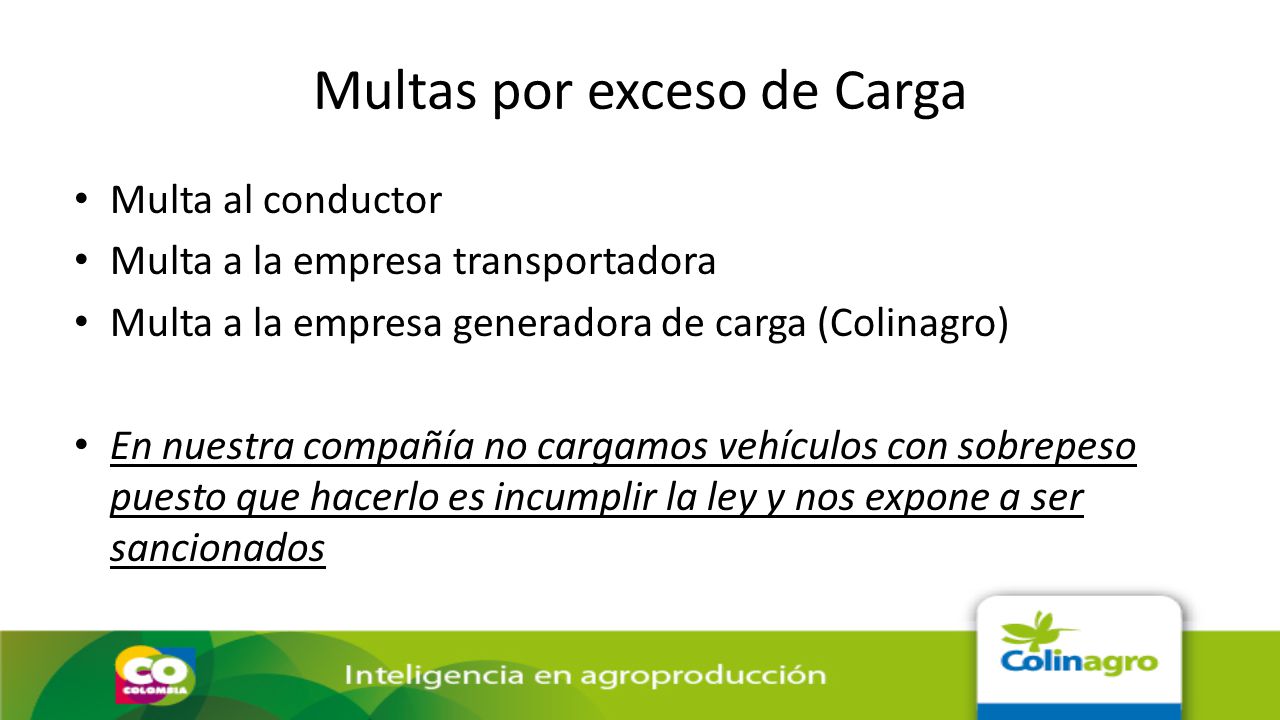 Multas por exceso de Carga

• Multa al conductor
• Multa a la empresa transportadora
• Multa a la empresa generadora de carga (Colinagro)

• En nuestra compañía no cargamos vehículos con sobrepeso puesto que hacerlo es incumplir la ley y nos expone a ser sancionados

CO
COLOMBIA

Inteligencia en agroproducción

Colinagro